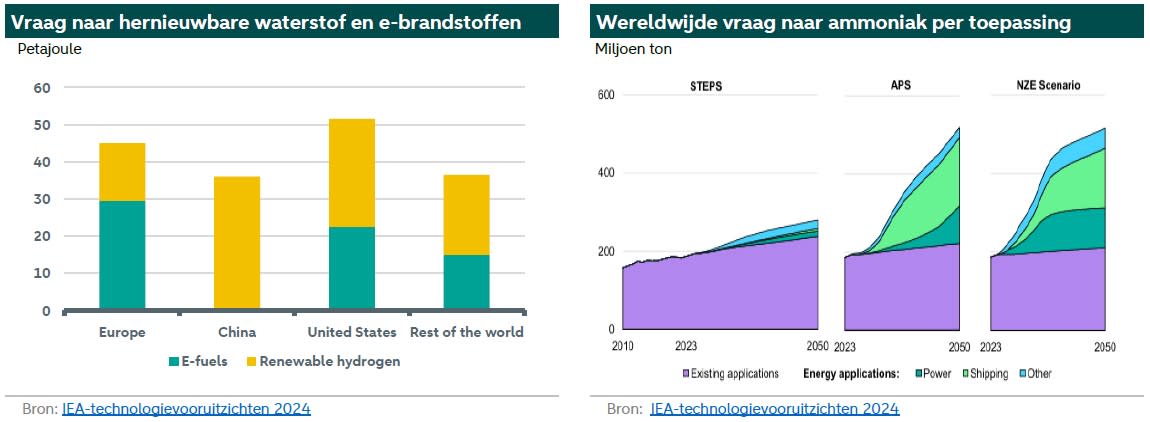 Vraag naar hernieuwbare waterstof en e-brandstoffen

Petajoule

60
50
40
30
20
10
0

Europe
China
United States
Rest of the world

E-fuels
Renewable hydrogen

Bron: IEA-technologievooruitzichten 2024

Wereldwijde vraag naar ammoniak per toepassing

Miljoen ton

STEPS
APS
NZE Scenario

600
400
200
0

2010
2023
2050
2023
2050
2023
2050

Existing applications
Energy applications:
Power
Shipping
Other

Bron: IEA-technologievooruitzichten 2024